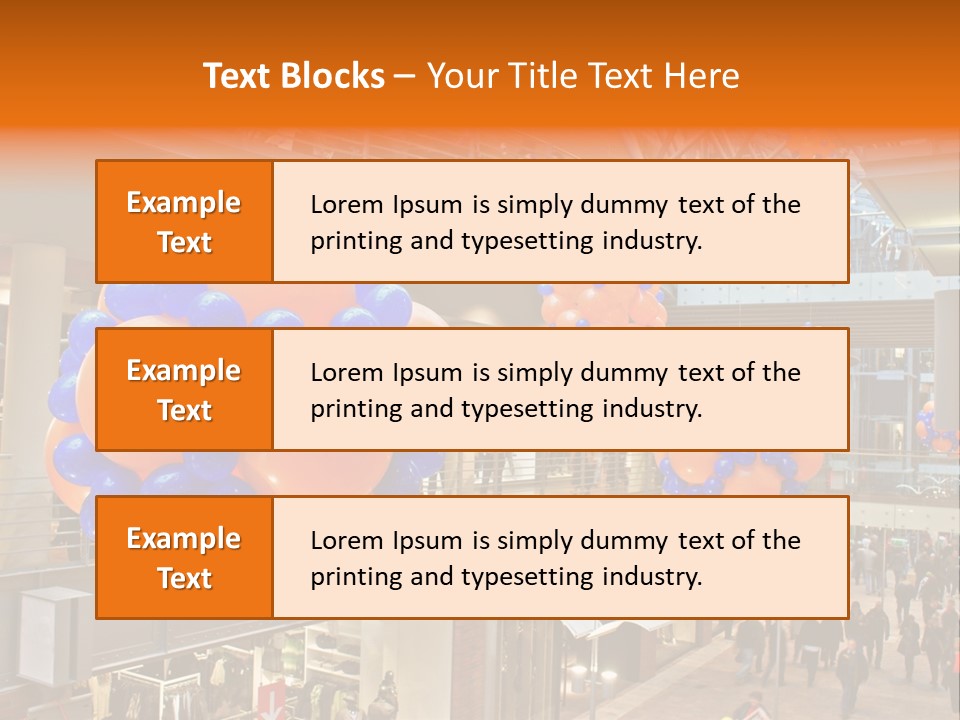 Text Blocks – Your Title Text Here

Example Text

Lorem Ipsum is simply dummy text of the printing and typesetting industry.

Example Text

Lorem Ipsum is simply dummy text of the printing and typesetting industry.

Example Text

Lorem Ipsum is simply dummy text of the printing and typesetting industry.